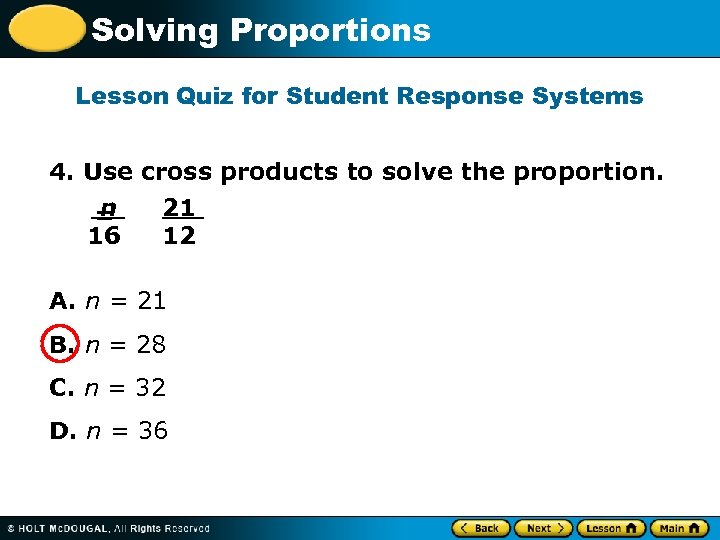 Solving Proportions

Lesson Quiz for Student Response Systems

4. Use cross products to solve the proportion.

$\frac{n}{16}$ $\frac{21}{12}$

A. $n = 21$

B. $n = 28$

C. $n = 32$

D. $n = 36$

© HOLT McDOUGAL, All Rights Reserved

Back Next Lesson Main